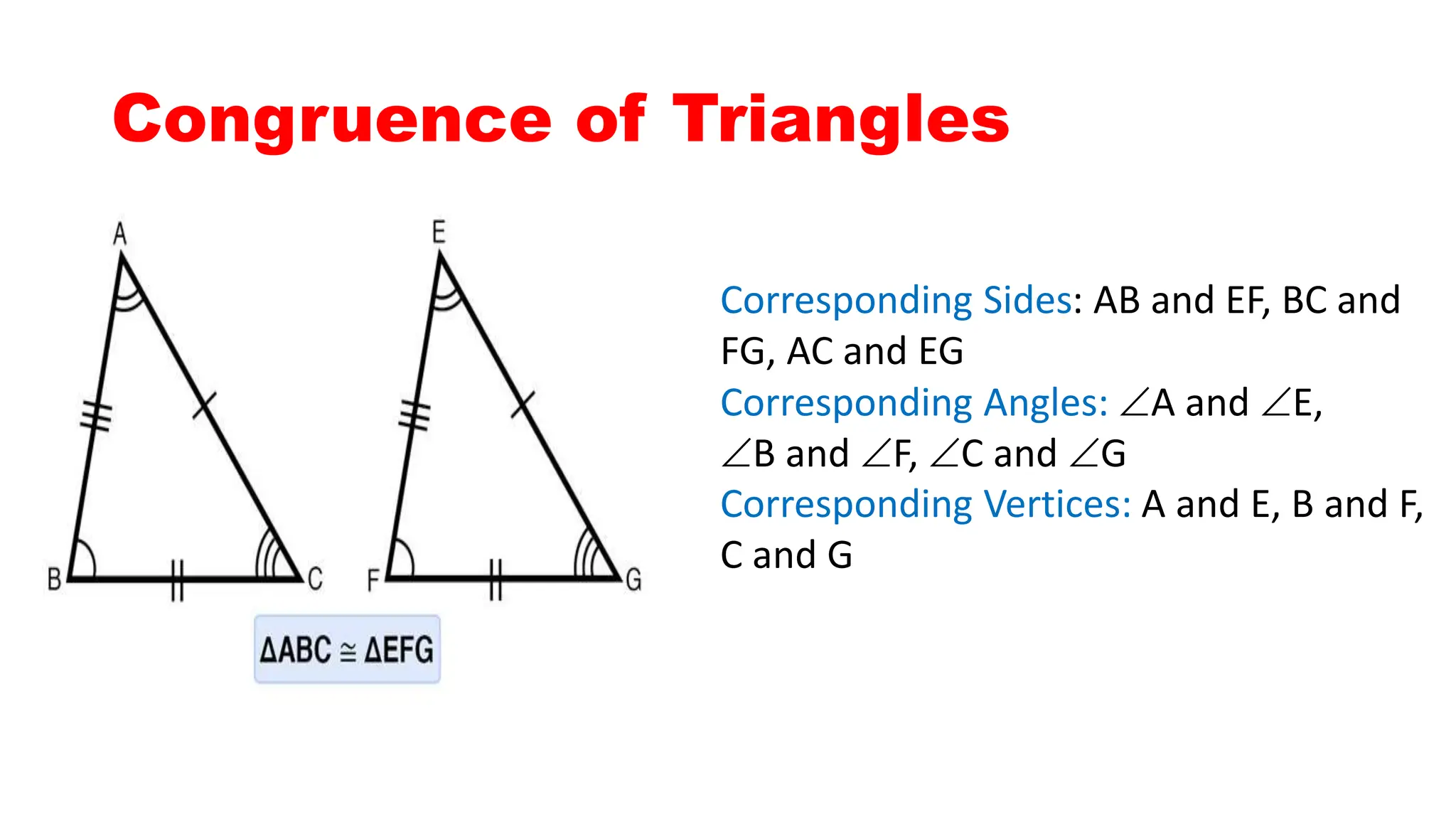 Congruence of Triangles

A
B
C
E
F
G

$\Delta ABC \cong \Delta EFG$

Corresponding Sides: AB and EF, BC and FG, AC and EG
Corresponding Angles: $\angle A$ and $\angle E$, $\angle B$ and $\angle F$, $\angle C$ and $\angle G$
Corresponding Vertices: A and E, B and F, C and G